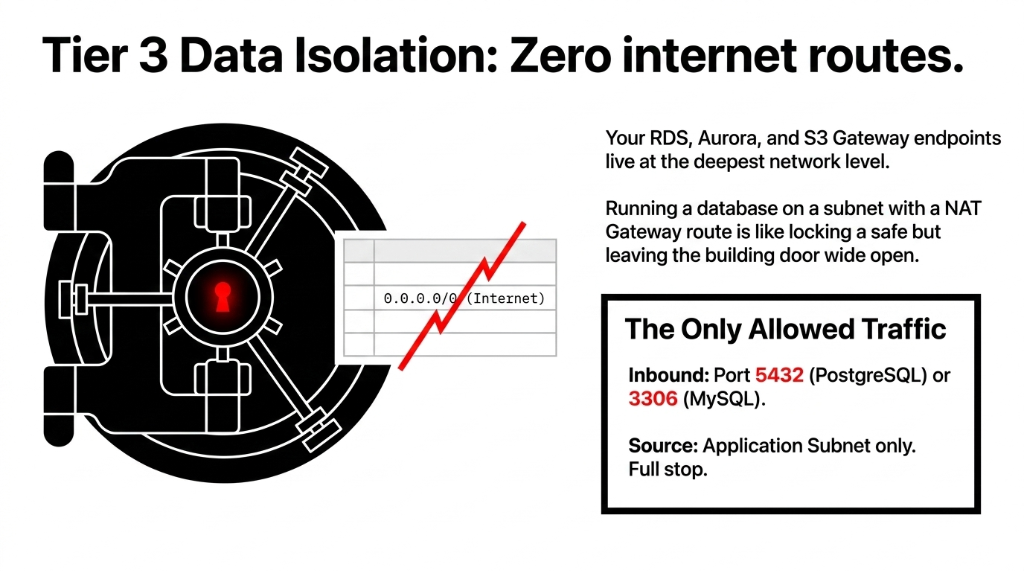 Tier 3 Data Isolation: Zero internet routes.

0.0.0.0/0 (Internet)

Your RDS, Aurora, and S3 Gateway endpoints live at the deepest network level.

Running a database on a subnet with a NAT Gateway route is like locking a safe but leaving the building door wide open.

The Only Allowed Traffic

Inbound: Port 5432 (PostgreSQL) or 3306 (MySQL).

Source: Application Subnet only. Full stop.